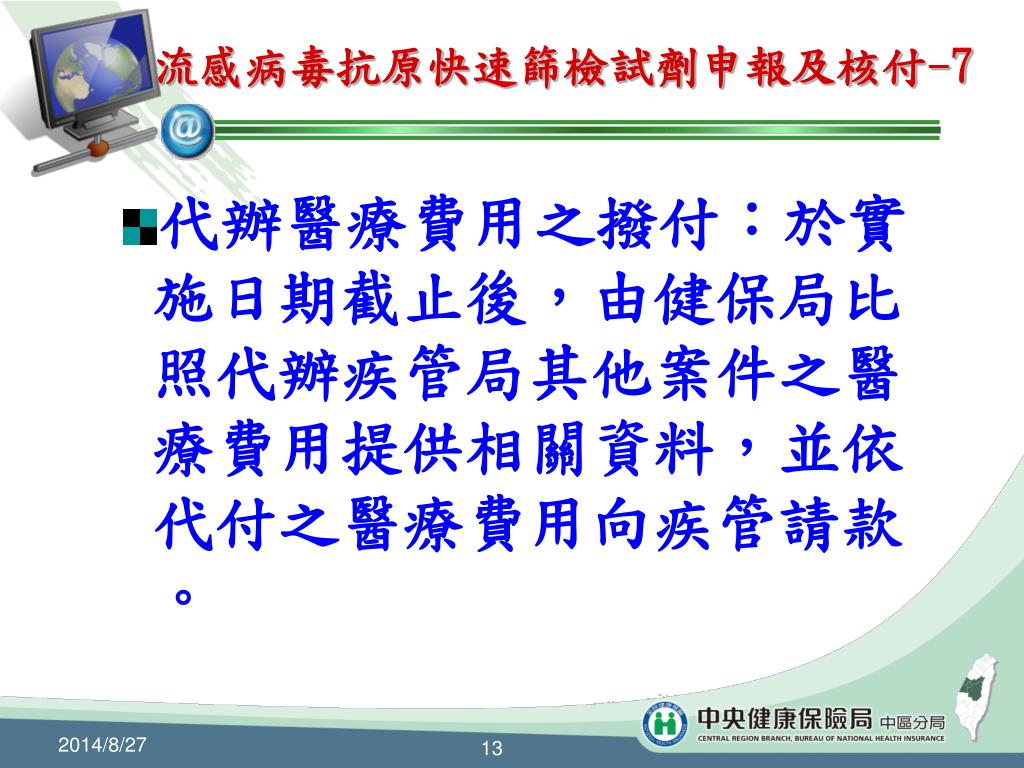 流感病毒抗原快速篩檢試劑申報及核付-7

代辦醫療費用之撥付：於實施日期截止後，由健保局比照代辦疾管局其他案件之醫療費用提供相關資料，並依代付之醫療費用向疾管請款。

中央健康保險局 中區分局
CENTRAL REGION BRANCH, BUREAU OF NATIONAL HEALTH INSURANCE

2014/8/27

13